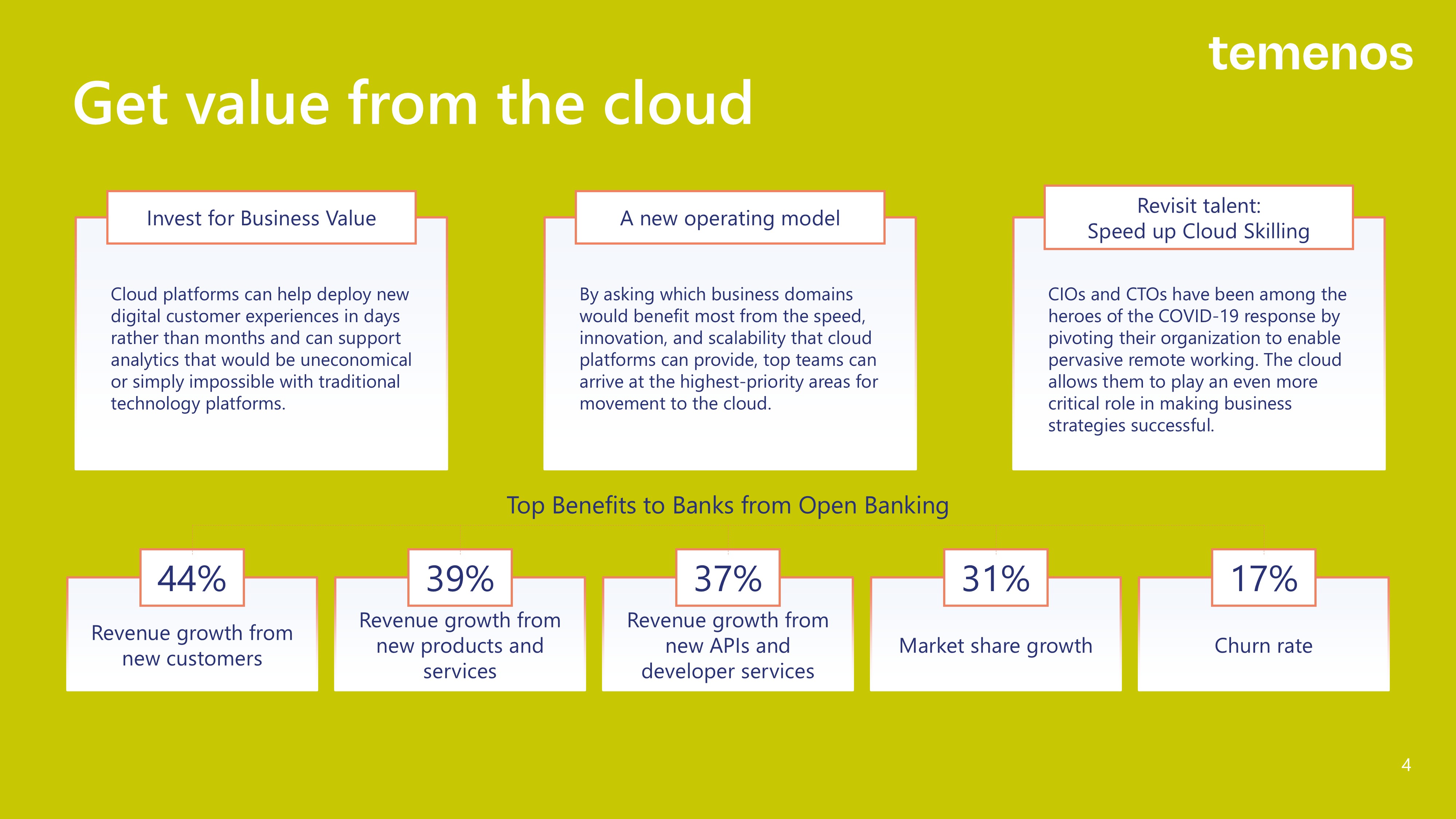 temenos

Get value from the cloud

Invest for Business Value

Cloud platforms can help deploy new digital customer experiences in days rather than months and can support analytics that would be uneconomical or simply impossible with traditional technology platforms.

A new operating model

By asking which business domains would benefit most from the speed, innovation, and scalability that cloud platforms can provide, top teams can arrive at the highest-priority areas for movement to the cloud.

Revisit talent:
Speed up Cloud Skilling

CIOs and CTOs have been among the heroes of the COVID-19 response by pivoting their organization to enable pervasive remote working. The cloud allows them to play an even more critical role in making business strategies successful.

Top Benefits to Banks from Open Banking

44%
Revenue growth from new customers

39%
Revenue growth from new products and services

37%
Revenue growth from new APIs and developer services

31%
Market share growth

17%
Churn rate

4